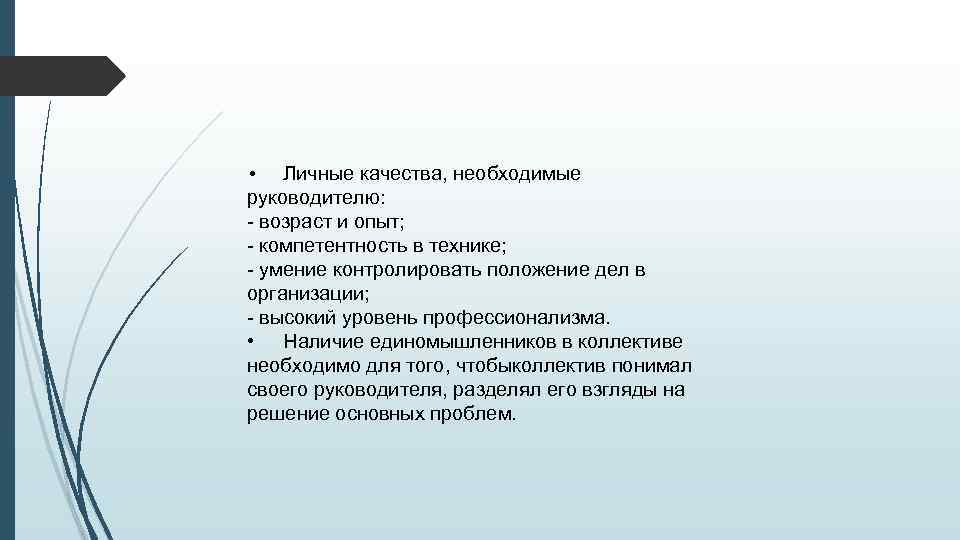 • Личные качества, необходимые руководителю:
- возраст и опыт;
- компетентность в технике;
- умение контролировать положение дел в организации;
- высокий уровень профессионализма.
• Наличие единомышленников в коллективе необходимо для того, чтобыколлектив понимал своего руководителя, разделял его взгляды на решение основных проблем.